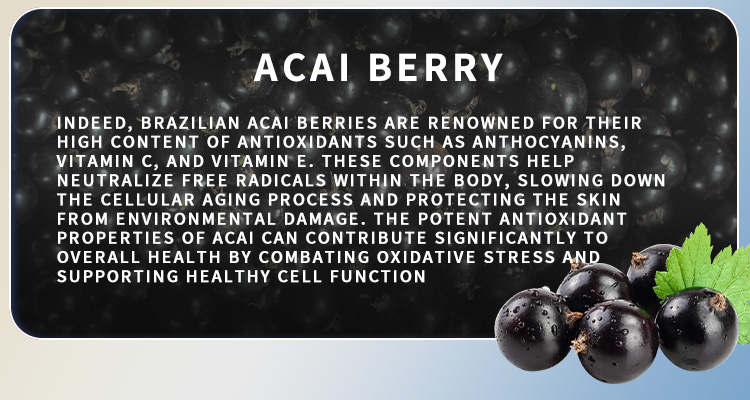 ACAI BERRY

INDEED, BRAZILIAN ACAI BERRIES ARE RENOWNED FOR THEIR HIGH CONTENT OF ANTIOXIDANTS SUCH AS ANTHOCYANINS, VITAMIN C, AND VITAMIN E. THESE COMPONENTS HELP NEUTRALIZE FREE RADICALS WITHIN THE BODY, SLOWING DOWN THE CELLULAR AGING PROCESS AND PROTECTING THE SKIN FROM ENVIRONMENTAL DAMAGE. THE POTENT ANTIOXIDANT PROPERTIES OF ACAI CAN CONTRIBUTE SIGNIFICANTLY TO OVERALL HEALTH BY COMBATING OXIDATIVE STRESS AND SUPPORTING HEALTHY CELL FUNCTION